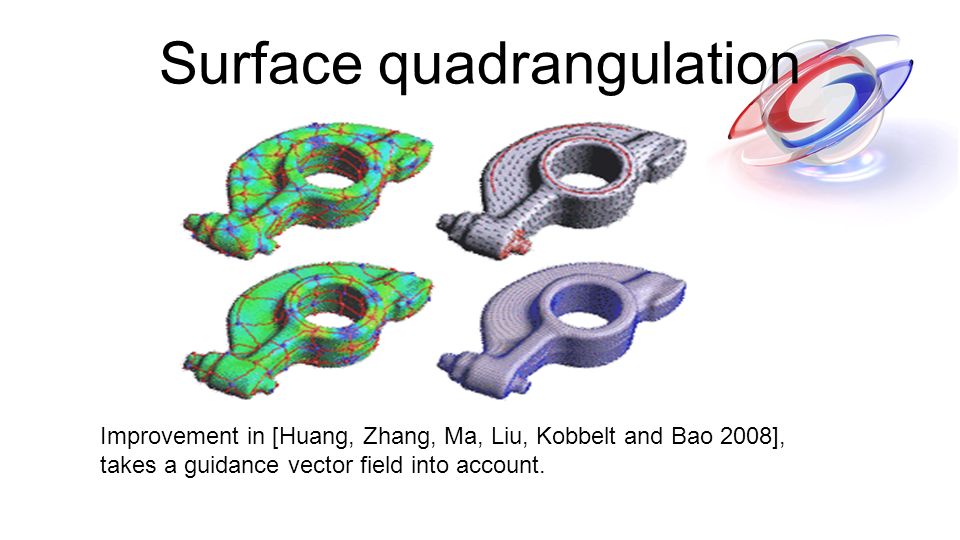 Surface quadrangulation

Improvement in [Huang, Zhang, Ma, Liu, Kobbelt and Bao 2008], takes a guidance vector field into account.